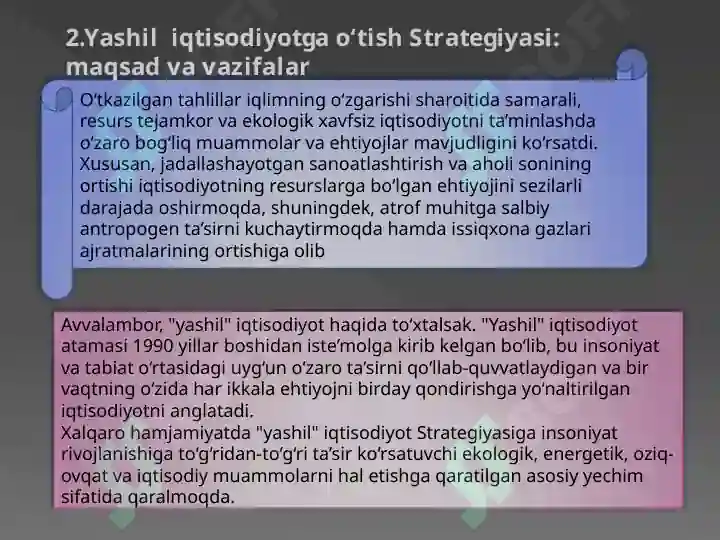 2.Yashil iqtisodiyotga o‘tish Strategiyasi: maqsad va vazifalar

O‘tkazilgan tahlillar iqlimning o‘zgarishi sharoitida samarali, resurs tejamkor va ekologik xavfsiz iqtisodiyotni ta’minlashda o‘zaro bog‘liq muammolar va ehtiyojlar mavjudligini ko‘rsatdi. Xususan, jadallashayotgan sanoatlashtirish va aholi sonining ortishi iqtisodiyotning resurslarga bo‘lgan ehtiyojini sezilarli darajada oshirmoqda, shuningdek, atrof muhitga salbiy antropogen ta’sirni kuchaytirmoqda hamda issiqxona gazlari ajratmalarining ortishiga olib

Avvalambor, "yashil" iqtisodiyot haqida to‘xtalsak. "Yashil" iqtisodiyot atamasi 1990 yillar boshidan iste’molga kirib kelgan bo‘lib, bu insoniyat va tabiat o‘rtasidagi uyg‘un o‘zaro ta’sirni qo‘llab-quvvatlaydigan va bir vaqtning o‘zida har ikkala ehtiyojni birday qondirishga yo‘naltirilgan iqtisodiyotni anglatadi.
Xalqaro hamjamiyatda "yashil" iqtisodiyot Strategiyasiga insoniyat rivojlanishiga to‘g‘ridan-to‘g‘ri ta’sir ko‘rsatuvchi ekologik, energetik, oziq-ovqat va iqtisodiy muammolarni hal etishga qaratilgan asosiy yechim sifatida qaralmoqda.